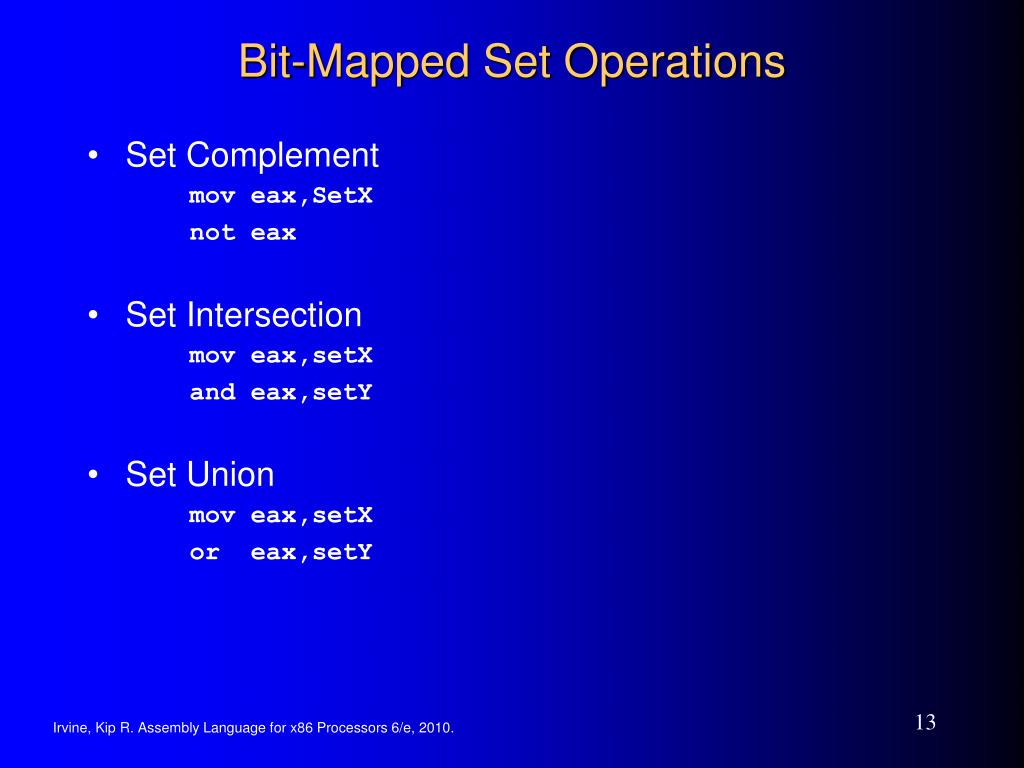 Bit-Mapped Set Operations

• Set Complement

mov eax,SetX
not eax

• Set Intersection

mov eax,setX
and eax,setY

• Set Union

mov eax,setX
or  eax,setY

Irvine, Kip R. Assembly Language for x86 Processors 6/e, 2010.

13